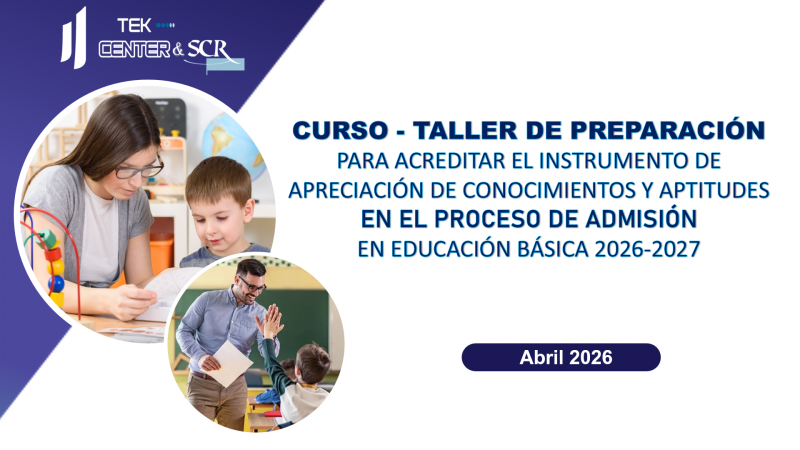 TEK
CENTER & SCR

CURSO - TALLER DE PREPARACIÓN
PARA ACREDITAR EL INSTRUMENTO DE APRECIACIÓN DE CONOCIMIENTOS Y APTITUDES
EN EL PROCESO DE ADMISIÓN
EN EDUCACIÓN BÁSICA 2026-2027

Abril 2026